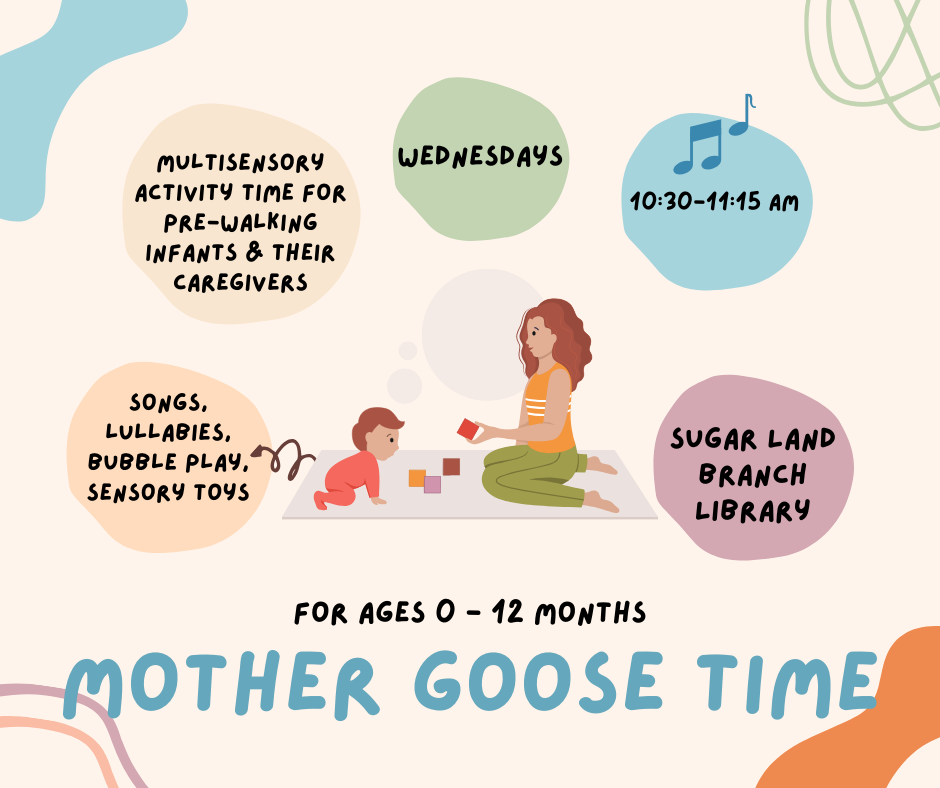 MULTISENSORY ACTIVITY TIME FOR PRE-WALKING INFANTS & THEIR CAREGIVERS

WEDNESDAYS

10:30-11:15 AM

SONGS, LULLABIES, BUBBLE PLAY, SENSORY TOYS

SUGAR LAND BRANCH LIBRARY

FOR AGES 0 - 12 MONTHS

MOTHER GOOSE TIME